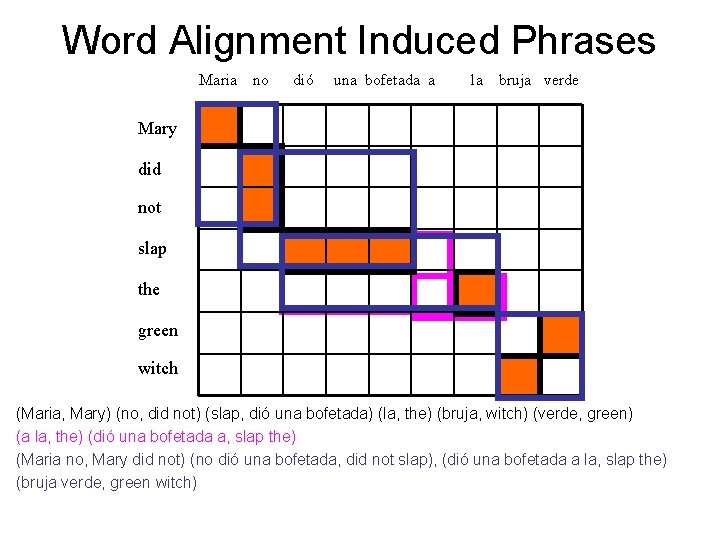 Word Alignment Induced Phrases

Maria no dió una bofetada a la bruja verde

Mary
did
not
slap
the
green
witch

(Maria, Mary) (no, did not) (slap, dió una bofetada) (la, the) (bruja, witch) (verde, green)
(a la, the) (dió una bofetada a, slap the)
(Maria no, Mary did not) (no dió una bofetada, did not slap), (dió una bofetada a la, slap the)
(bruja verde, green witch)